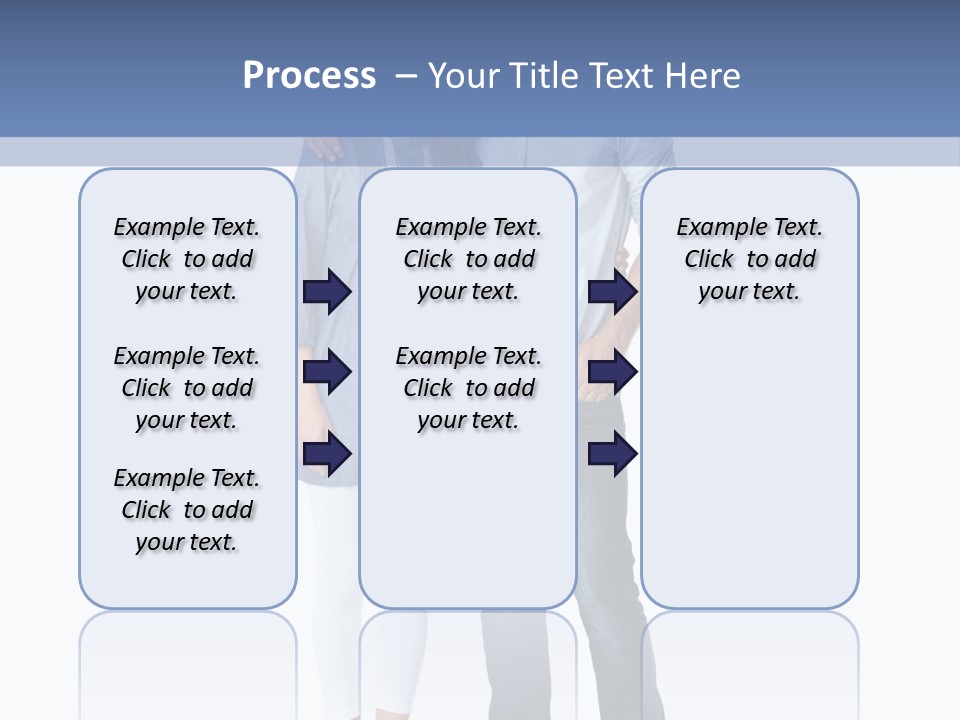 Process – Your Title Text Here

Example Text. Click to add your text.

Example Text. Click to add your text.

Example Text. Click to add your text.

Example Text. Click to add your text.

Example Text. Click to add your text.

Example Text. Click to add your text.